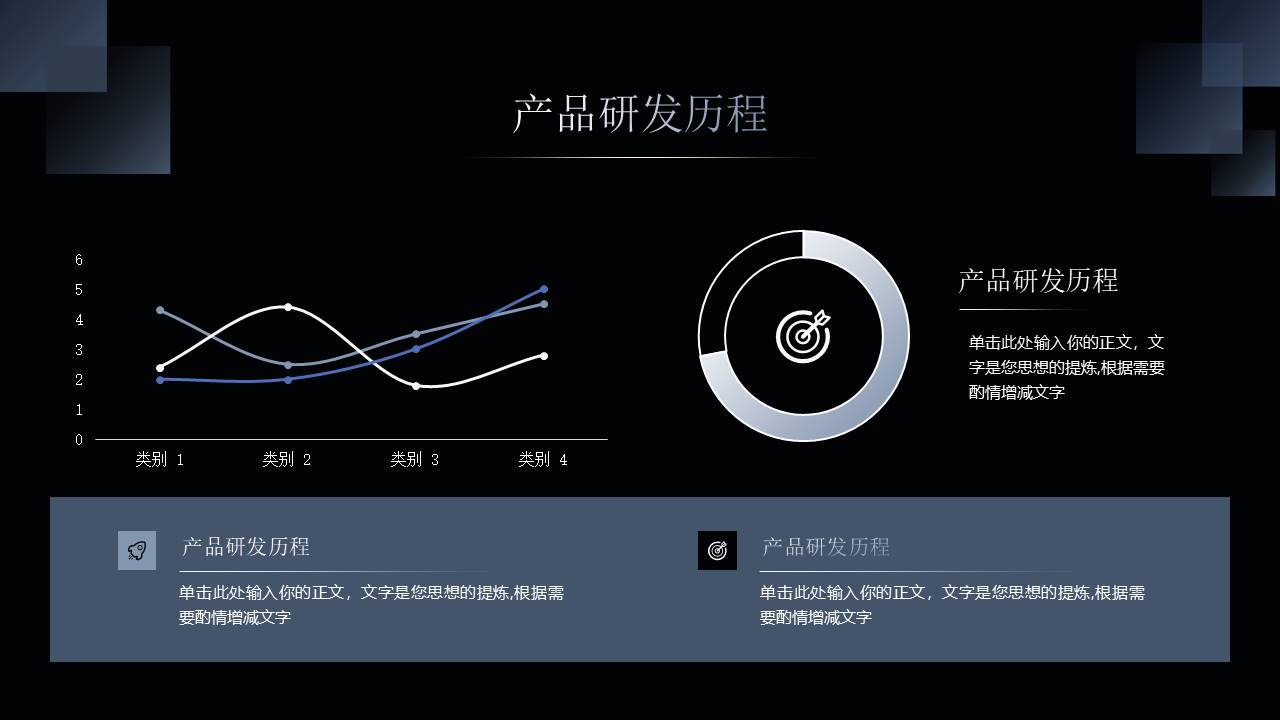 产品研发历程

6
5
4
3
2
1
0

类别 1
类别 2
类别 3
类别 4

产品研发历程

单击此处输入你的正文，文字是您思想的提炼,根据需要酌情增减文字

产品研发历程

单击此处输入你的正文，文字是您思想的提炼,根据需要酌情增减文字

产品研发历程

单击此处输入你的正文，文字是您思想的提炼,根据需要酌情增减文字